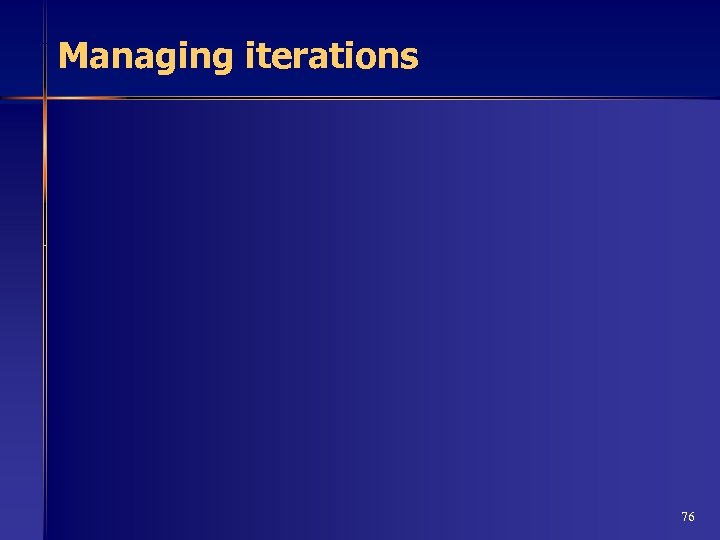 Managing iterations

76